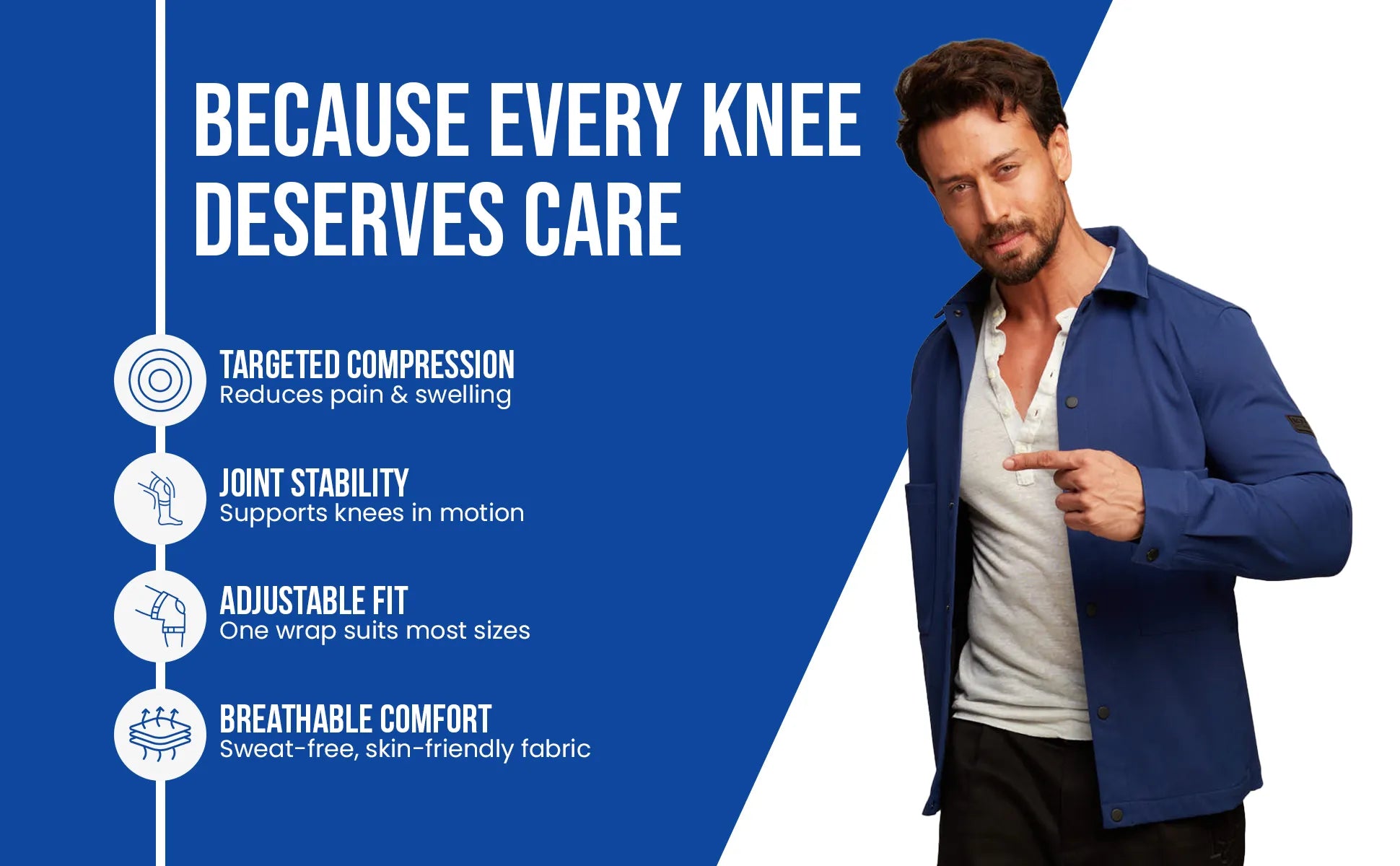 BECAUSE EVERY KNEE DESERVES CARE

TARGETED COMPRESSION
Reduces pain & swelling

JOINT STABILITY
Supports knees in motion

ADJUSTABLE FIT
One wrap suits most sizes

BREATHABLE COMFORT
Sweat-free, skin-friendly fabric